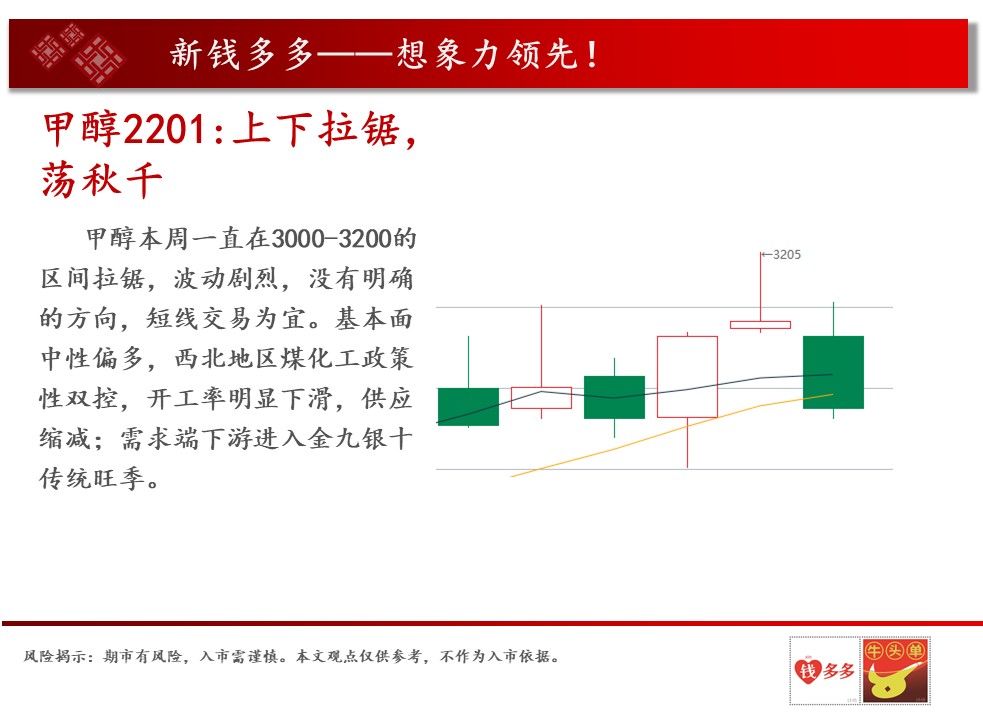 新钱多多——想象力领先！

甲醇2201:上下拉锯，荡秋千

甲醇本周一直在3000-3200的区间拉锯，波动剧烈，没有明确的方向，短线交易为宜。基本面中性偏多，西北地区煤化工政策性双控，开工率明显下滑，供应缩减；需求端下游进入金九银十传统旺季。

3205

风险揭示：期市有风险，入市需谨慎。本文观点仅供参考，不作为入市依据。

钱多多

牛头单